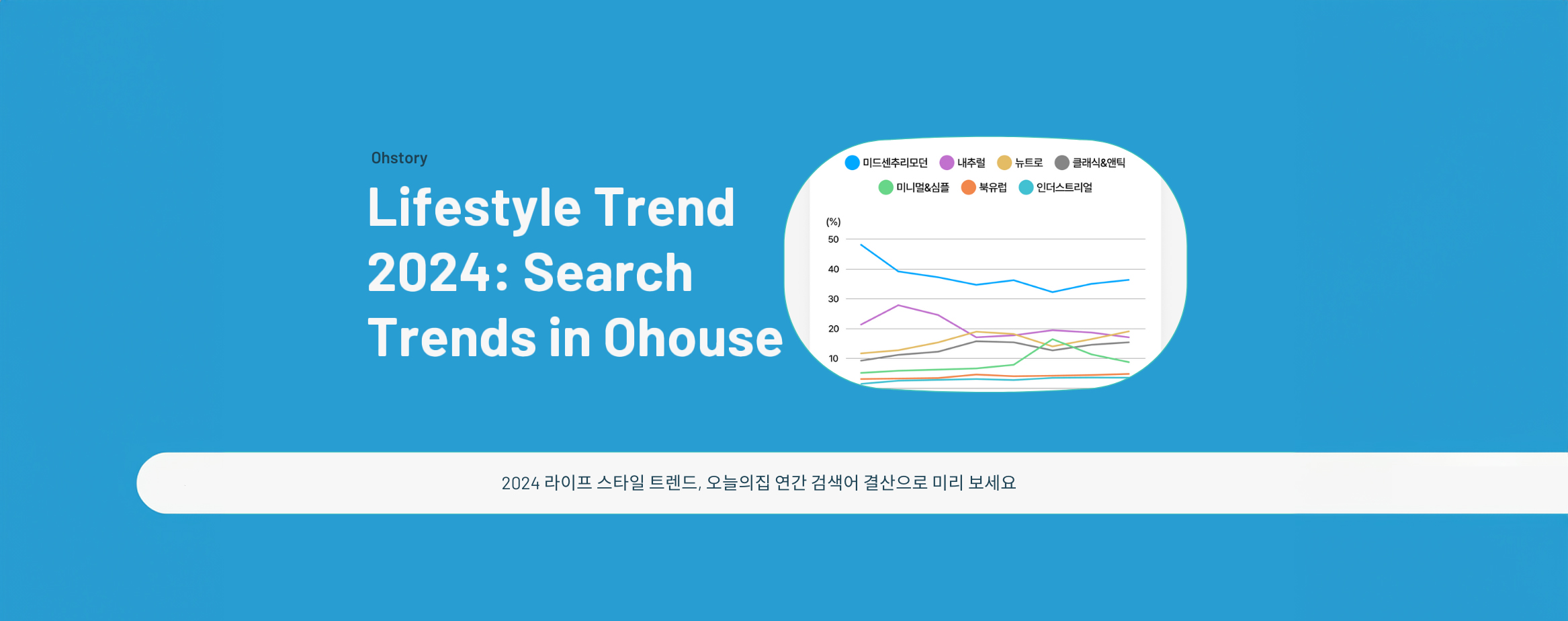 Ohstory

Lifestyle Trend 2024: Search Trends in Ohouse

미드센추리모던 내추럴 뉴트로 클래식&앤틱
미니멀&심플 북유럽 인더스트리얼

(%)
50
40
30
20
10

2024 라이프 스타일 트렌드, 오늘의집 연간 검색어 결산으로 미리 보세요